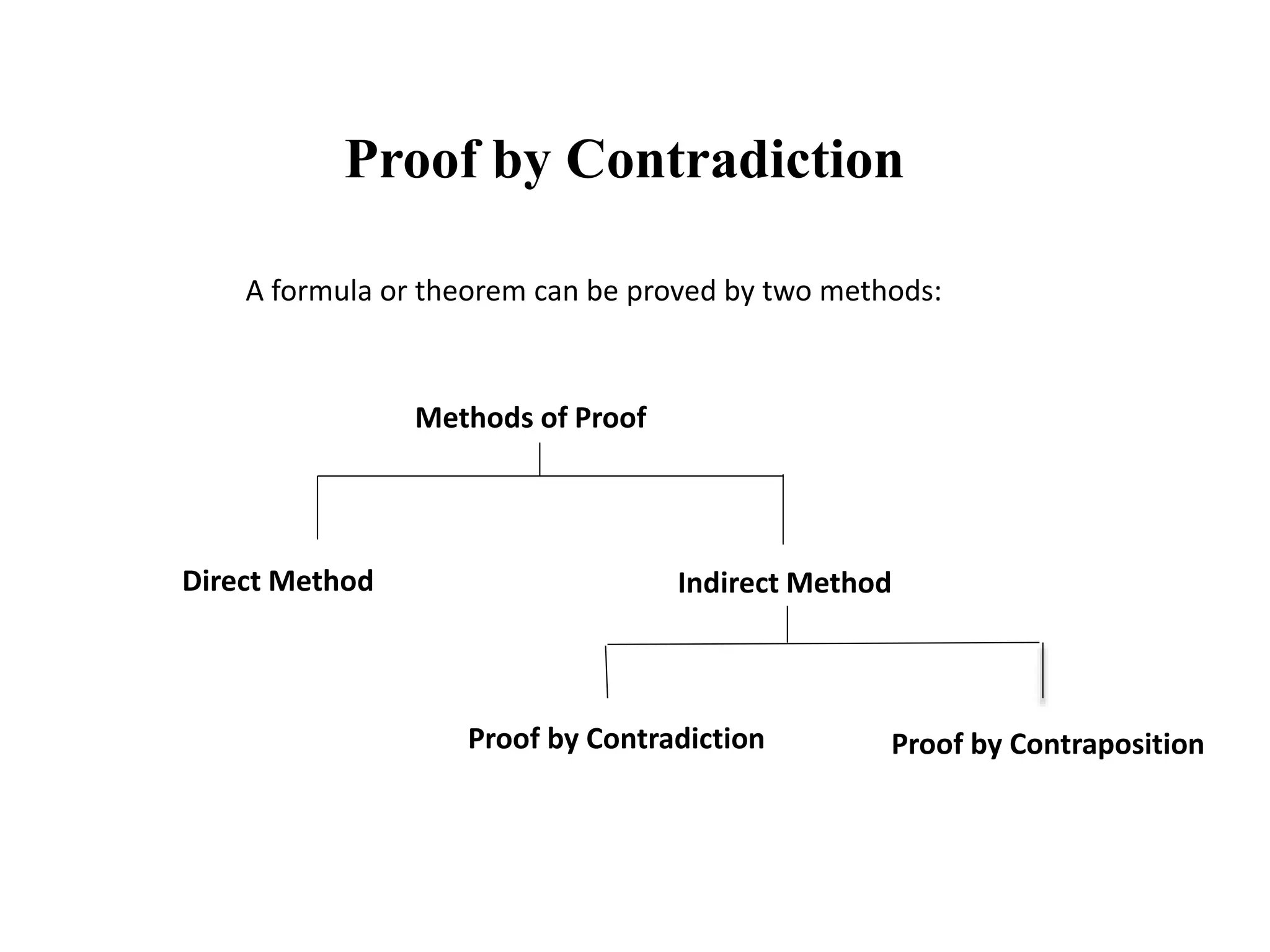 Proof by Contradiction

A formula or theorem can be proved by two methods:

Methods of Proof

Direct Method

Indirect Method

Proof by Contradiction

Proof by Contraposition